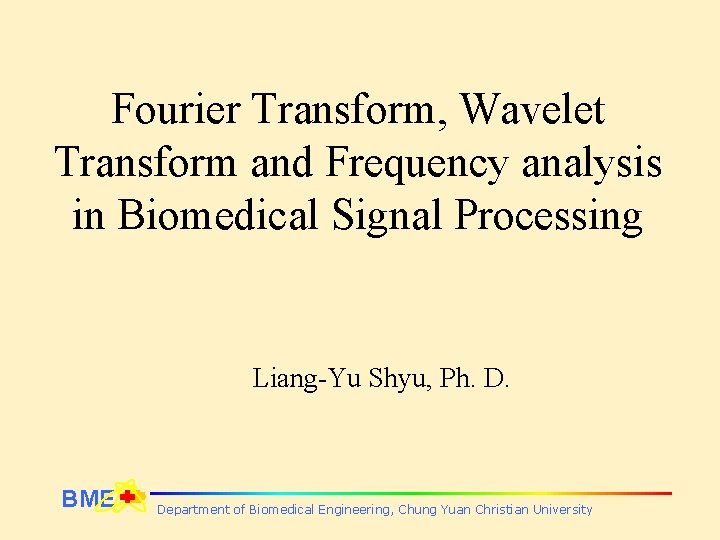 Fourier Transform, Wavelet Transform and Frequency analysis in Biomedical Signal Processing

Liang-Yu Shyu, Ph. D.

BME

Department of Biomedical Engineering, Chung Yuan Christian University